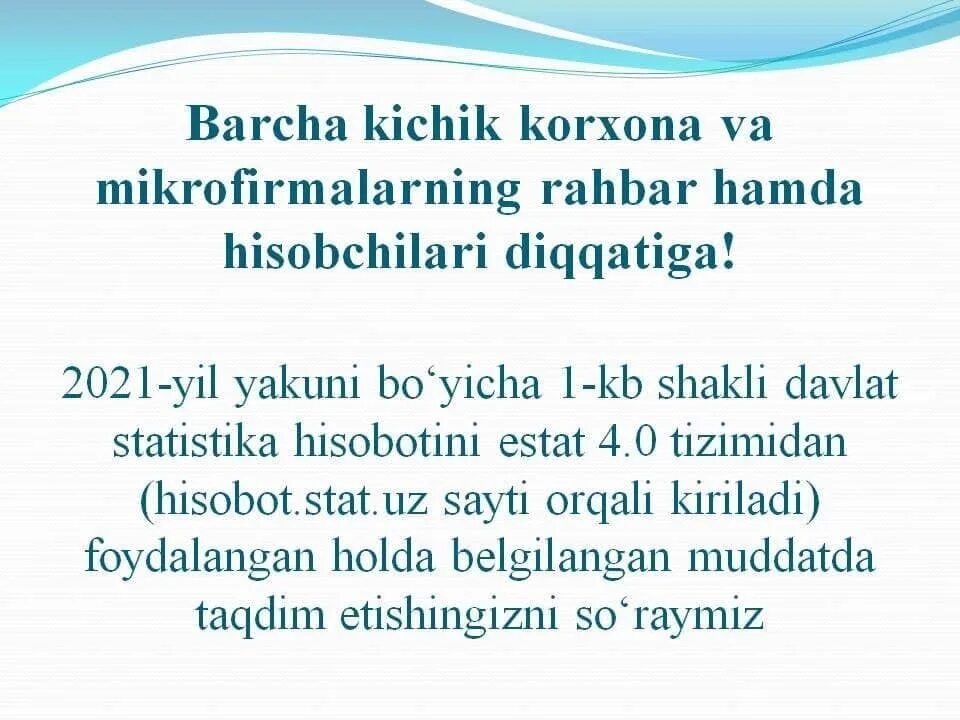 Barcha kichik korxona va mikrofirmalarning rahbar hamda hisobchilari diqqatiga!

2021-yil yakuni bo‘yicha 1-kb shakli davlat statistika hisobotini estat 4.0 tizimidan (hisobot.stat.uz sayti orqali kiriladi) foydalangan holda belgilangan muddatda taqdim etishingizni so‘raymiz